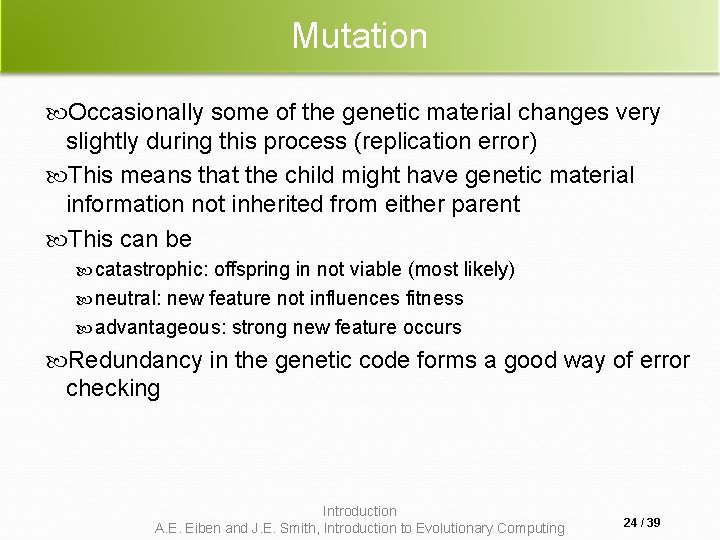 Mutation

Occasionally some of the genetic material changes very slightly during this process (replication error)

This means that the child might have genetic material information not inherited from either parent

This can be

catastrophic: offspring in not viable (most likely)

neutral: new feature not influences fitness

advantageous: strong new feature occurs

Redundancy in the genetic code forms a good way of error checking

Introduction
A.E. Eiben and J.E. Smith, Introduction to Evolutionary Computing

24 / 39